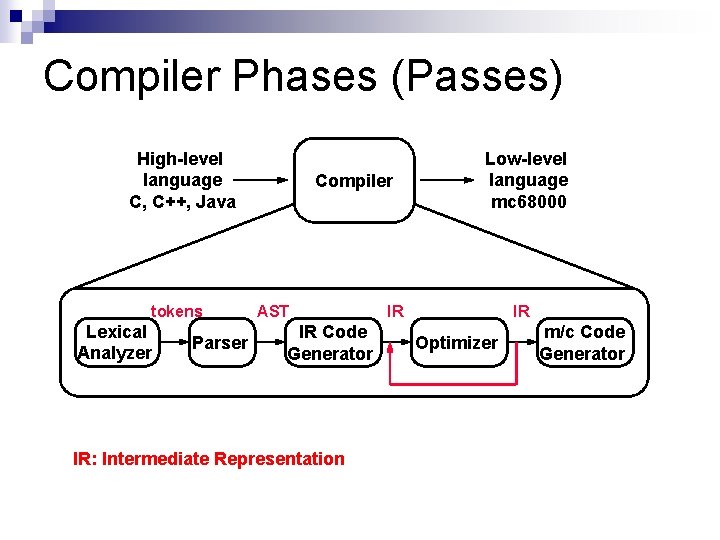 Compiler Phases (Passes)

High-level language C, C++, Java

Compiler

Low-level language mc68000

tokens

AST

IR

IR

Lexical Analyzer

Parser

IR Code Generator

Optimizer

m/c Code Generator

IR: Intermediate Representation